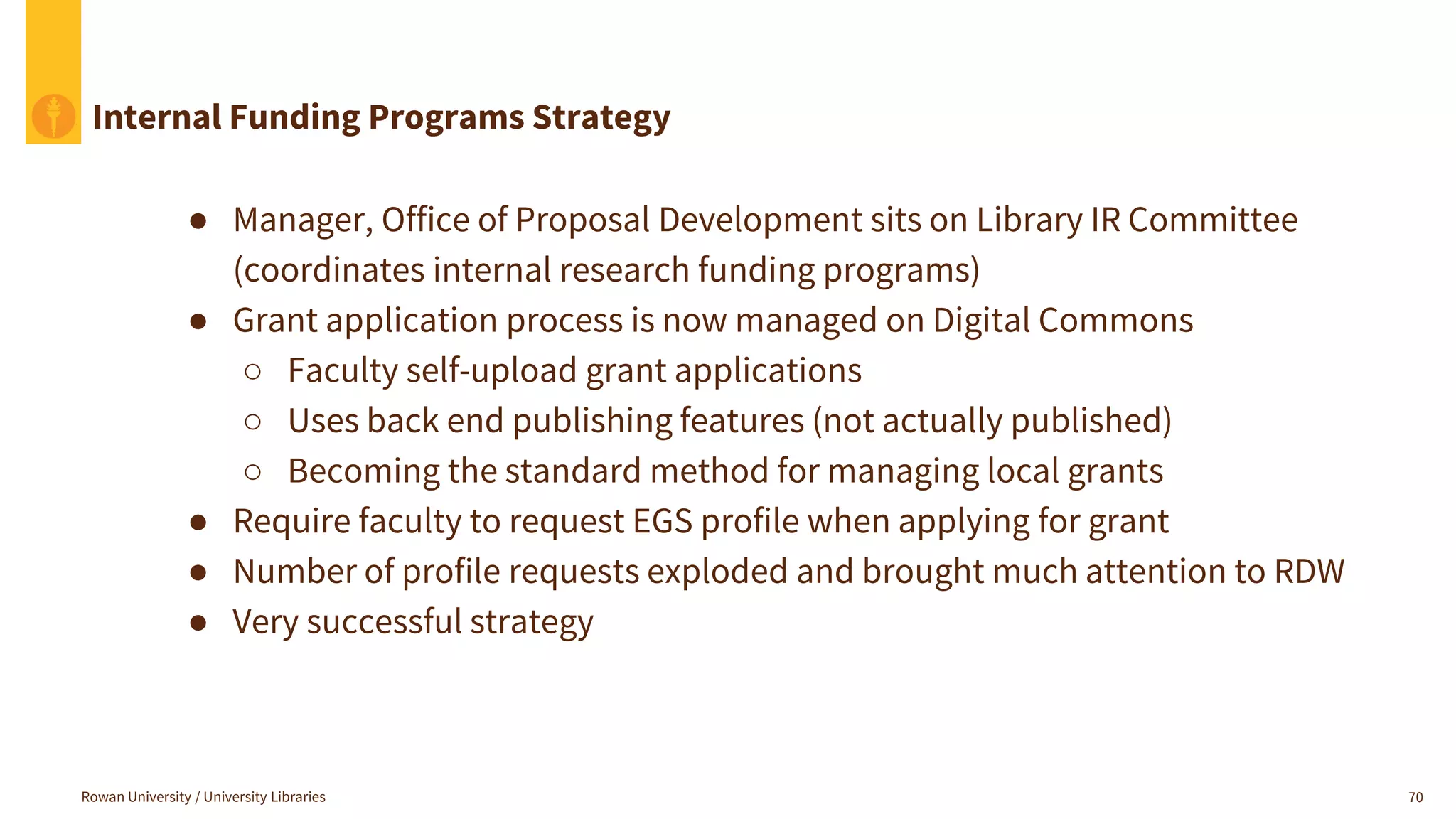 Internal Funding Programs Strategy

● Manager, Office of Proposal Development sits on Library IR Committee (coordinates internal research funding programs)
● Grant application process is now managed on Digital Commons
○ Faculty self-upload grant applications
○ Uses back end publishing features (not actually published)
○ Becoming the standard method for managing local grants
● Require faculty to request EGS profile when applying for grant
● Number of profile requests exploded and brought much attention to RDW
● Very successful strategy

Rowan University / University Libraries

70